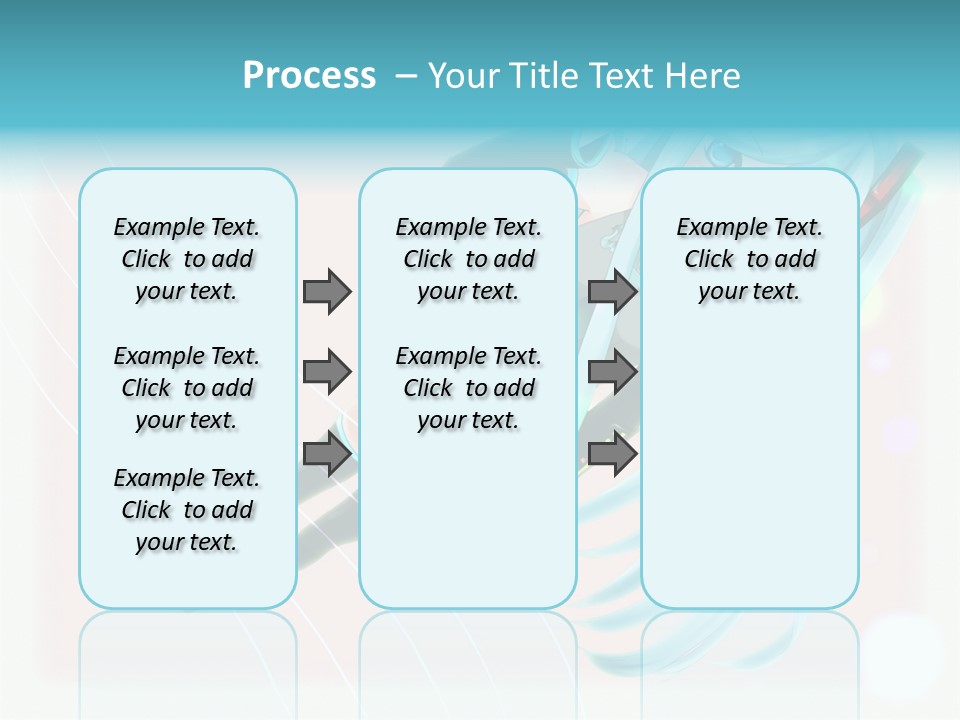 Process – Your Title Text Here

Example Text. Click to add your text.

Example Text. Click to add your text.

Example Text. Click to add your text.

Example Text. Click to add your text.

Example Text. Click to add your text.

Example Text. Click to add your text.